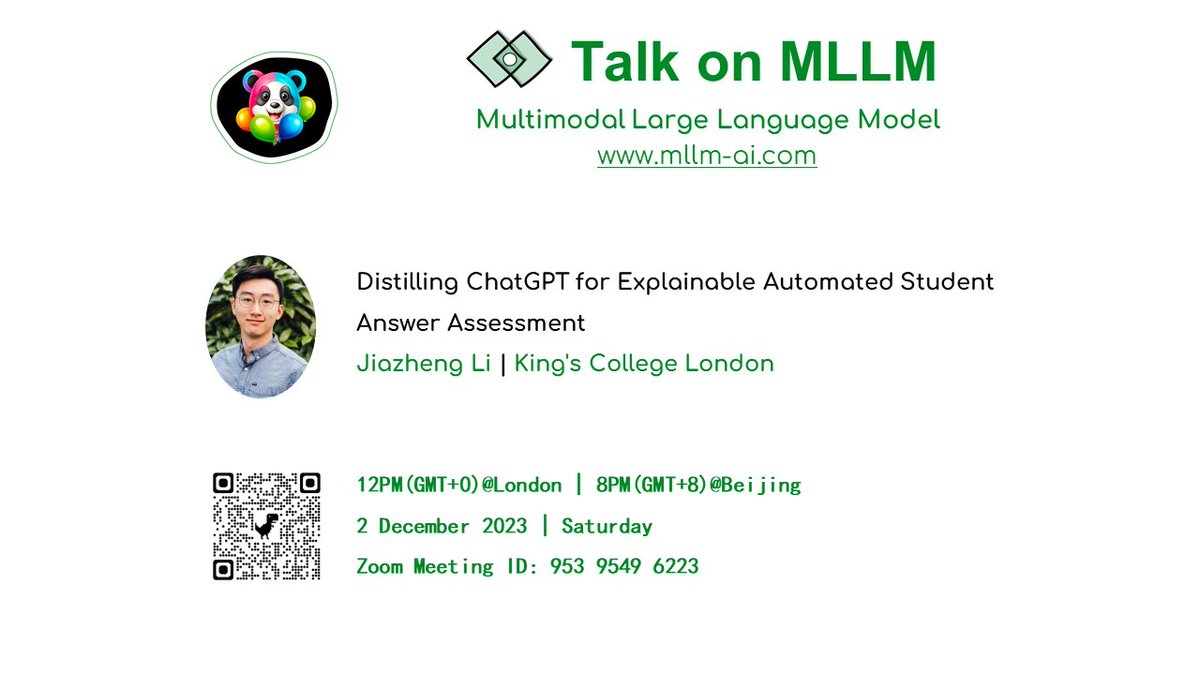 Talk on MLLM

Multimodal Large Language Model

www.mllm-ai.com

Distilling ChatGPT for Explainable Automated Student Answer Assessment

Jiazheng Li | King's College London

12PM(GMT+0)@London | 8PM(GMT+8)@Beijing

2 December 2023 | Saturday

Zoom Meeting ID: 953 9549 6223